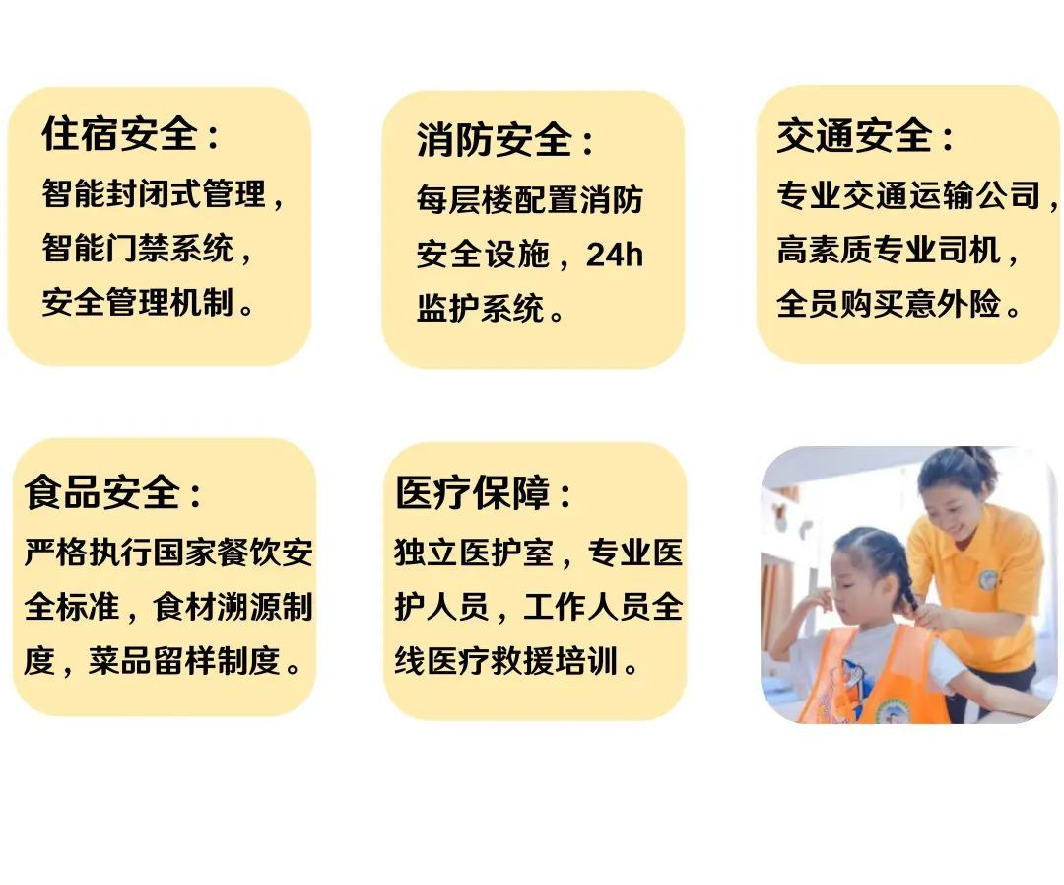 住宿安全：
智能封闭式管理，智能门禁系统，安全管理机制。

消防安全：
每层楼配置消防安全设施，24h监护系统。

交通安全：
专业交通运输公司，高素质专业司机，全员购买意外险。

食品安全：
严格执行国家餐饮安全标准，食材溯源制度，菜品留样制度。

医疗保障：
独立医护室，专业医护人员，工作人员全线医疗救援培训。